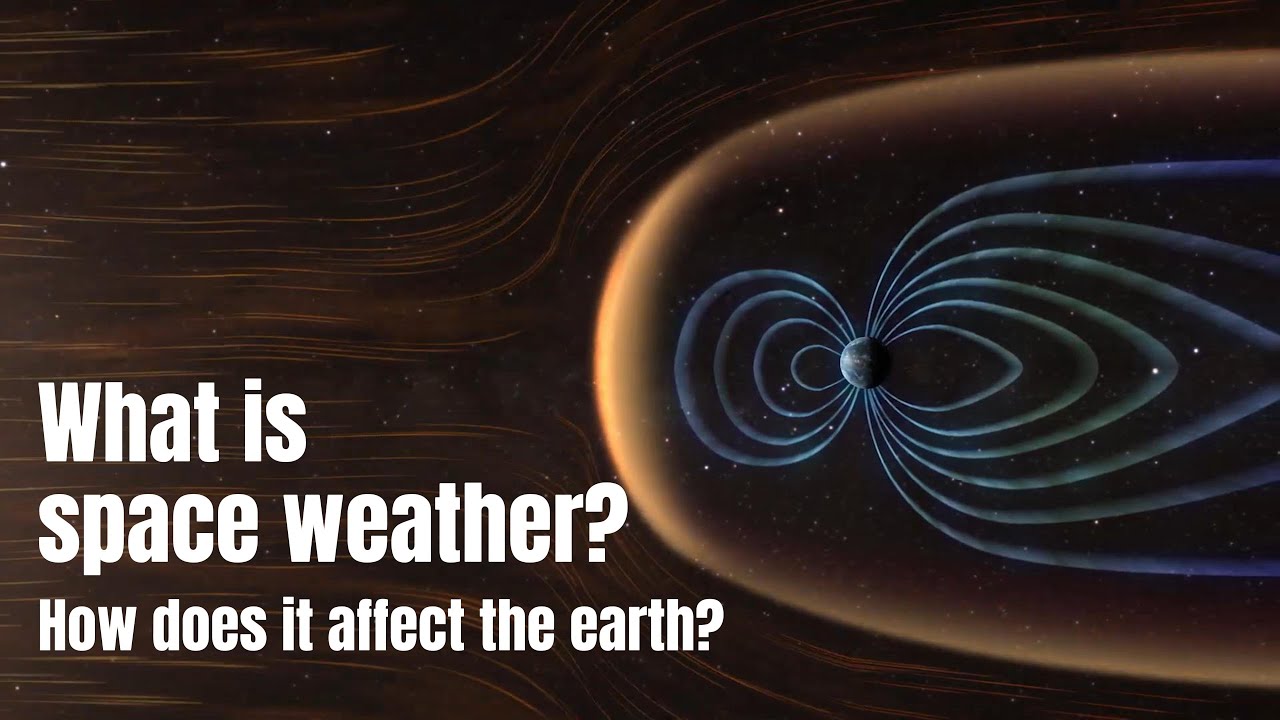 What is space weather?

How does it affect the earth?